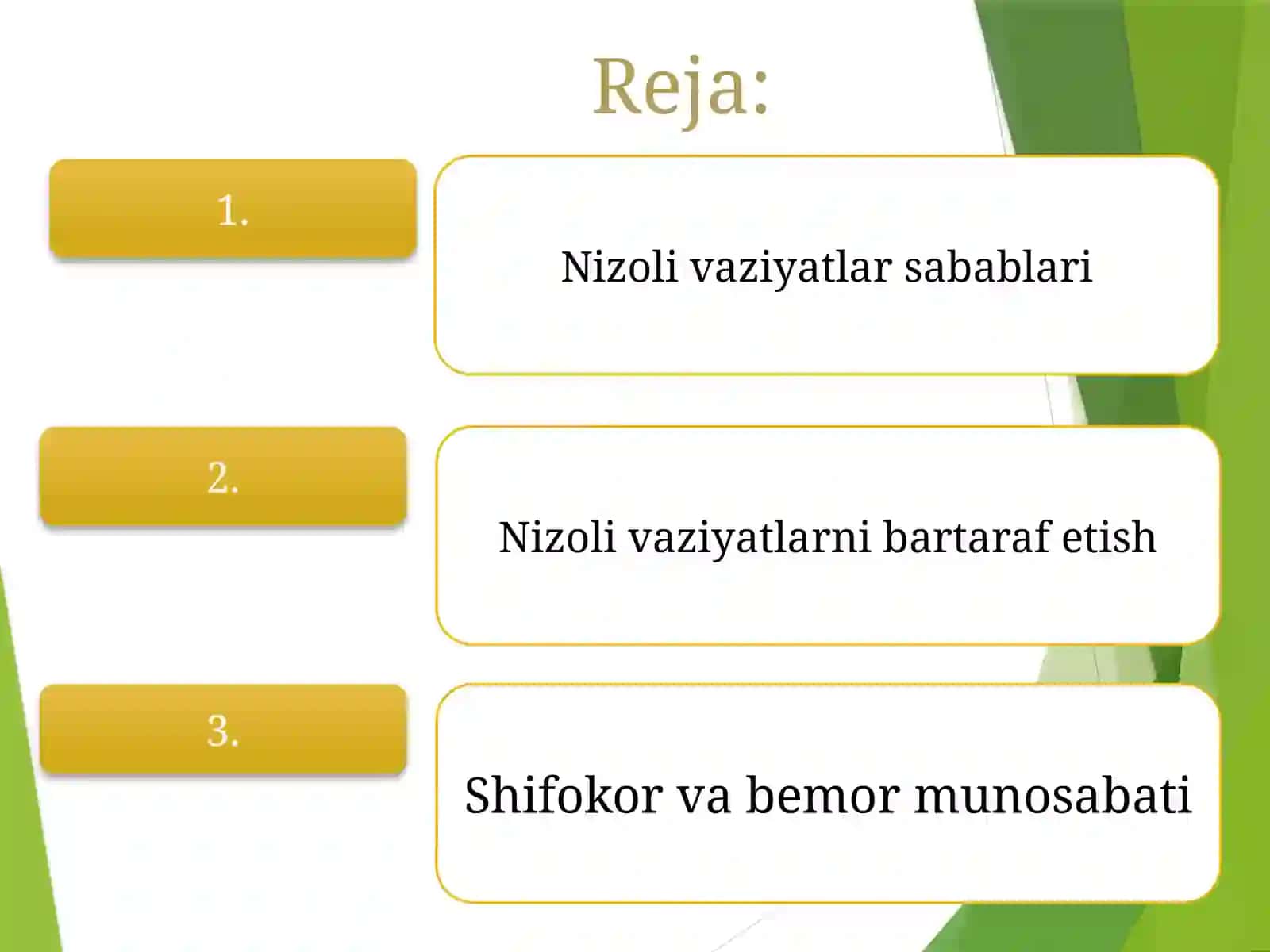 Reja:

1.

Nizoli vaziyatlar sabablari

2.

Nizoli vaziyatlarni bartaraf etish

3.

Shifokor va bemor munosabati